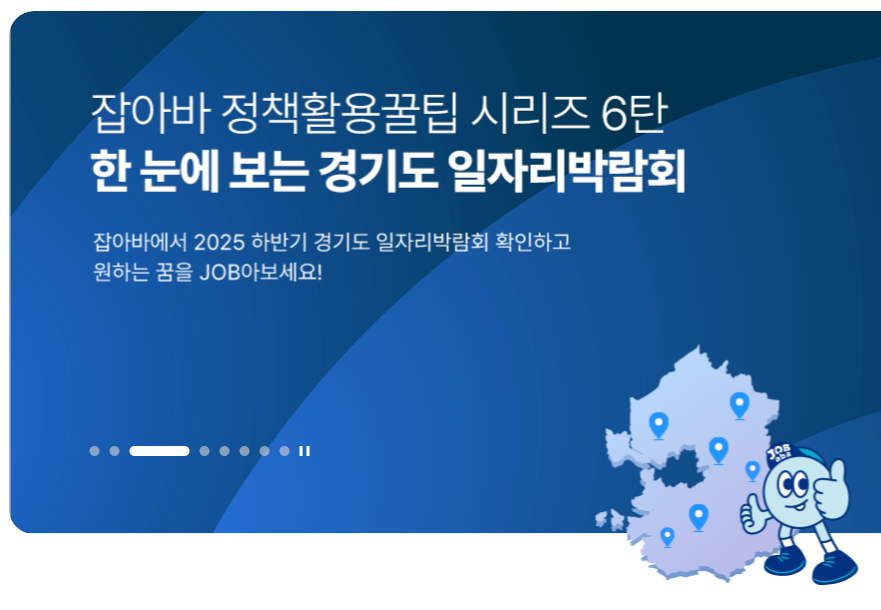 잡아바 정책활용꿀팁 시리즈 6탄
한 눈에 보는 경기도 일자리박람회

잡아바에서 2025 하반기 경기도 일자리박람회 확인하고 원하는 꿈을 JOB아보세요!

JOB